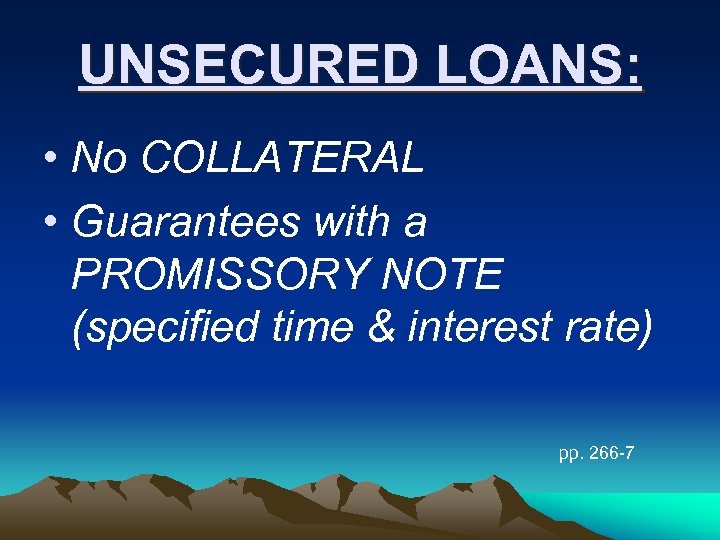 UNSECURED LOANS:

• No COLLATERAL

• Guarantees with a PROMISSORY NOTE (specified time & interest rate)

pp. 266-7